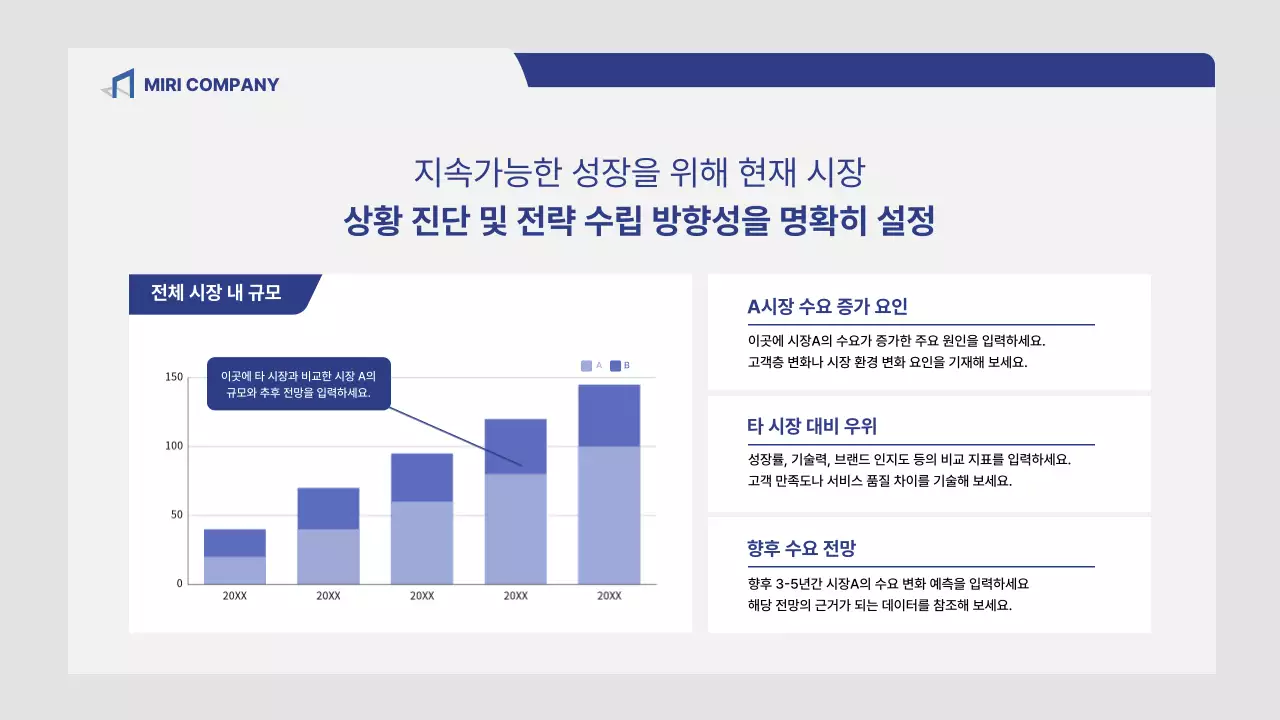 MIRI COMPANY

지속가능한 성장을 위해 현재 시장
상황 진단 및 전략 수립 방향성을 명확히 설정

전체 시장 내 규모

이곳에 타 시장과 비교한 시장 A의 규모와 추후 전망을 입력하세요.

A B

150
100
50
0

20XX 20XX 20XX 20XX 20XX

A시장 수요 증가 요인
이곳에 시장A의 수요가 증가한 주요 원인을 입력하세요.
고객층 변화나 시장 환경 변화 요인을 기재해 보세요.

타 시장 대비 우위
성장률, 기술력, 브랜드 인지도 등의 비교 지표를 입력하세요.
고객 만족도나 서비스 품질 차이를 기술해 보세요.

향후 수요 전망
향후 3-5년간 시장A의 수요 변화 예측을 입력하세요
해당 전망의 근거가 되는 데이터를 참조해 보세요.